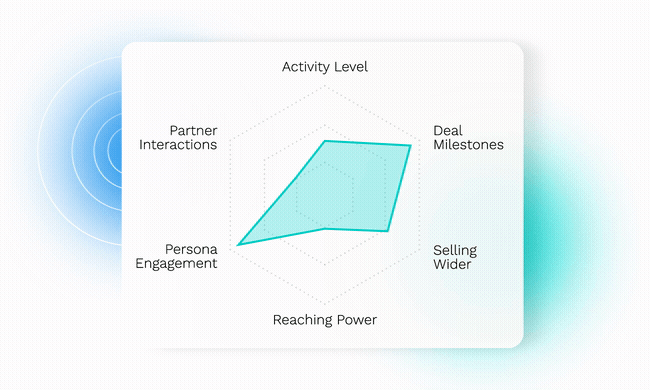 Activity Level

Partner Interactions

Deal Milestones

Persona Engagement

Selling Wider

Reaching Power